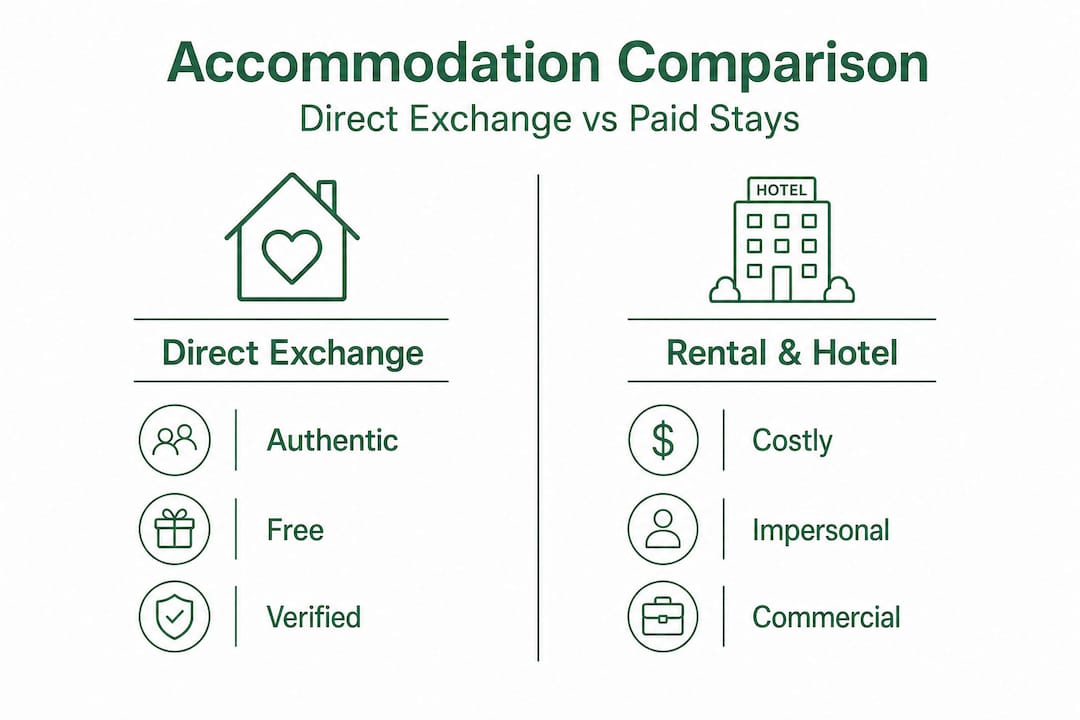 Accommodation Comparison
Direct Exchange vs Paid Stays

Direct Exchange

Authentic

Free

Verified

HOTEL

Rental & Hotel

$ Costly

Impersonal

Commercial